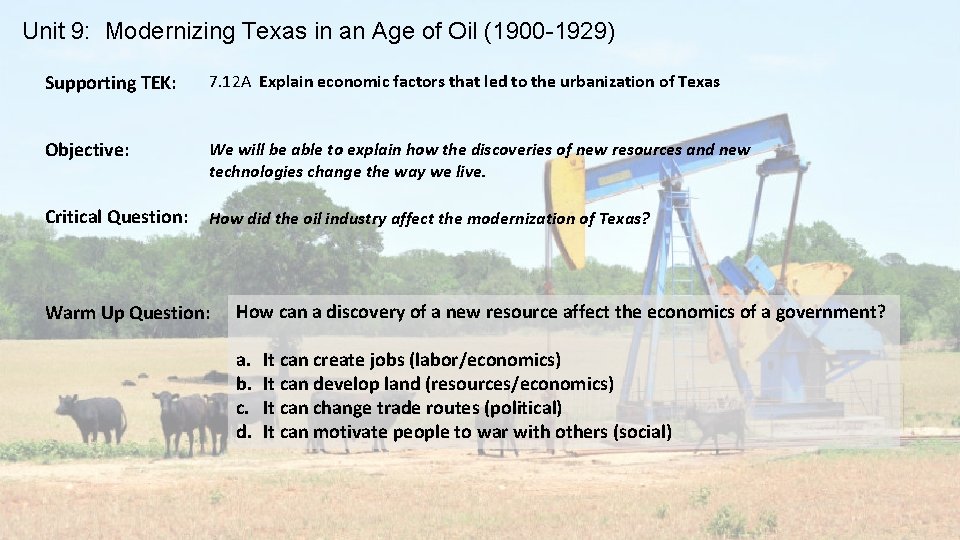 Unit 9: Modernizing Texas in an Age of Oil (1900-1929)

Supporting TEK: 7.12A Explain economic factors that led to the urbanization of Texas

Objective: We will be able to explain how the discoveries of new resources and new technologies change the way we live.

Critical Question: How did the oil industry affect the modernization of Texas?

Warm Up Question: How can a discovery of a new resource affect the economics of a government?

a. It can create jobs (labor/economics)
b. It can develop land (resources/economics)
c. It can change trade routes (political)
d. It can motivate people to war with others (social)